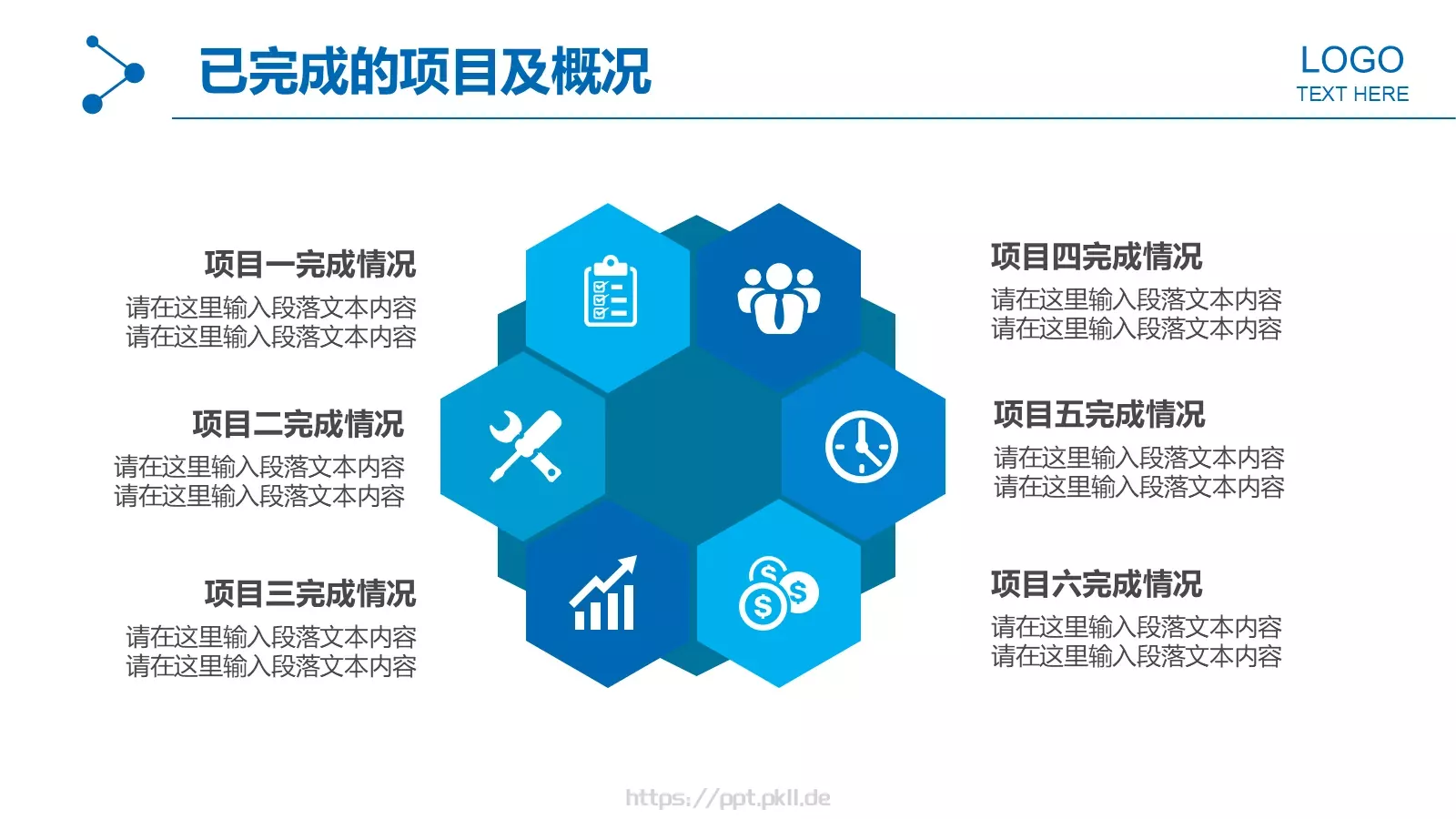 已完成的项目及概况

LOGO
TEXT HERE

项目一完成情况
请在这里输入段落文本内容
请在这里输入段落文本内容

项目二完成情况
请在这里输入段落文本内容
请在这里输入段落文本内容

项目三完成情况
请在这里输入段落文本内容
请在这里输入段落文本内容

项目四完成情况
请在这里输入段落文本内容
请在这里输入段落文本内容

项目五完成情况
请在这里输入段落文本内容
请在这里输入段落文本内容

项目六完成情况
请在这里输入段落文本内容
请在这里输入段落文本内容

https://ppt.pkll.de